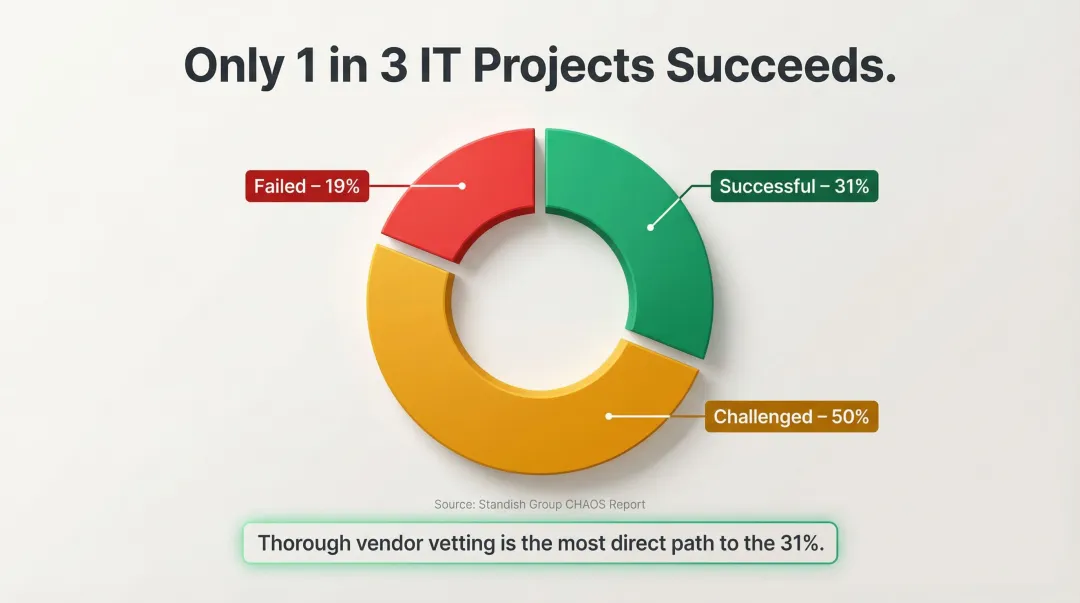 Only 1 in 3 IT Projects Succeeds.

Failed – 19%

Successful – 31%

Challenged – 50%

Source: Standish Group CHAOS Report

Thorough vendor vetting is the most direct path to the 31%.